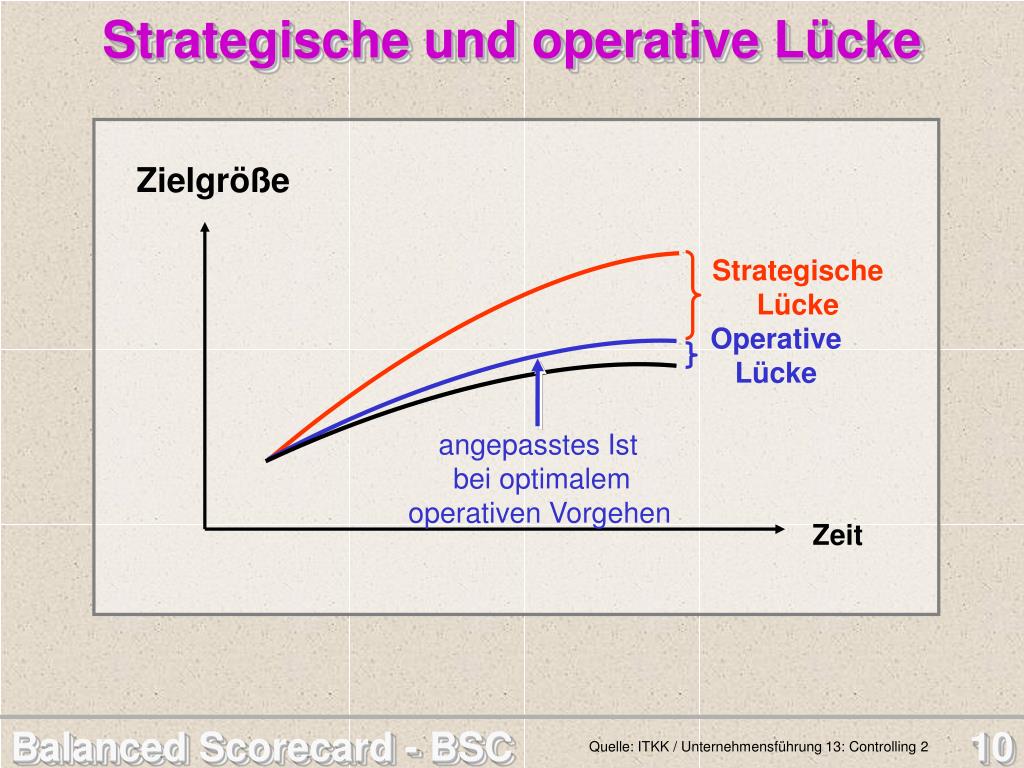 Strategische und operative Lücke

Zielgröße

Strategische Lücke

Operative Lücke

angepasstes Ist bei optimalem operativen Vorgehen

Zeit

Balanced Scorecard - BSC

Quelle: ITKK / Unternehmensführung 13: Controlling 2

10